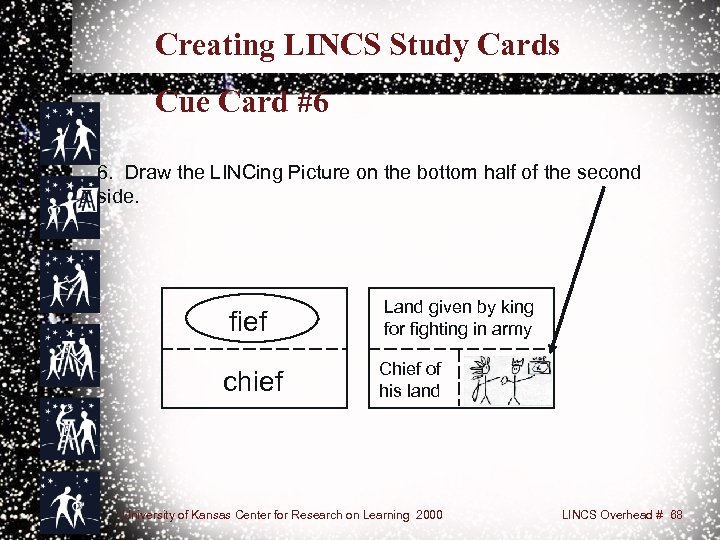 Creating LINCS Study Cards

Cue Card #6

6. Draw the LINCing Picture on the bottom half of the second side.

fief

chief

Land given by king for fighting in army

Chief of his land

University of Kansas Center for Research on Learning 2000

LINCS Overhead # 68